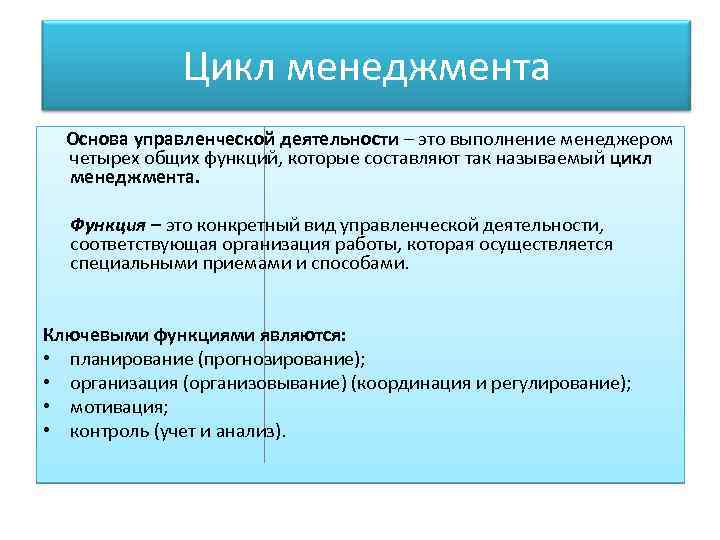 Цикл менеджмента

Основа управленческой деятельности – это выполнение менеджером четырех общих функций, которые составляют так называемый цикл менеджмента.

Функция – это конкретный вид управленческой деятельности, соответствующая организация работы, которая осуществляется специальными приемами и способами.

Ключевыми функциями являются:
• планирование (прогнозирование);
• организация (организовывание) (координация и регулирование);
• мотивация;
• контроль (учет и анализ).